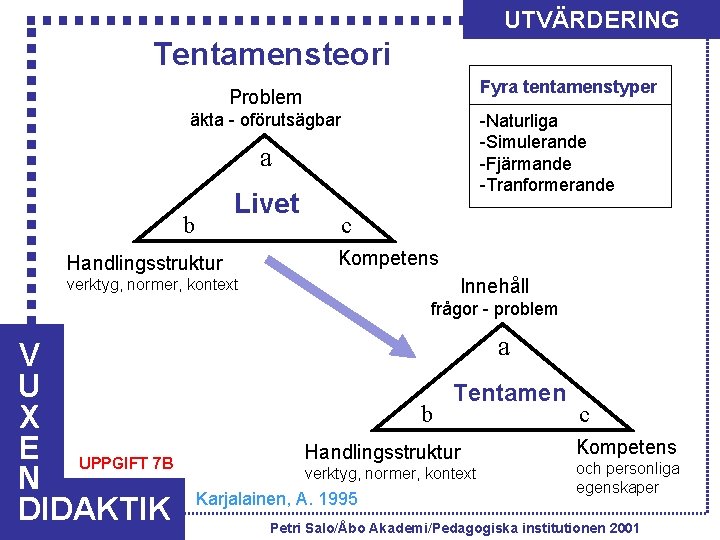 UTVÄRDERING

Tentamensteori

Fyra tentamenstyper

-Naturliga
-Simulerande
-Fjärmande
-Tranformerande

Problem
äkta - oförutsägbar

a

Livet

b

c

Handlingsstruktur
verktyg, normer, kontext

Kompetens

Innehåll
frågor - problem

a

Tentamen

b

c

Handlingsstruktur
verktyg, normer, kontext

Kompetens
och personliga egenskaper

VUXEN
DIDAKTIK

UPPGIFT 7B

Karjalainen, A. 1995

Petri Salo/Åbo Akademi/Pedagogiska institutionen 2001